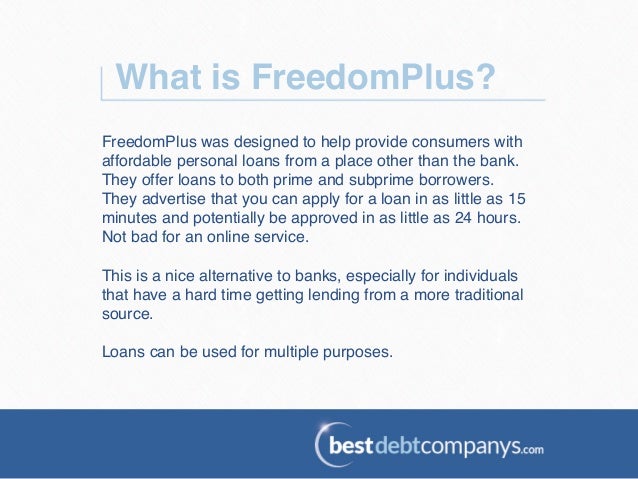 What is FreedomPlus?

FreedomPlus was designed to help provide consumers with affordable personal loans from a place other than the bank. They offer loans to both prime and subprime borrowers. They advertise that you can apply for a loan in as little as 15 minutes and potentially be approved in as little as 24 hours. Not bad for an online service.

This is a nice alternative to banks, especially for individuals that have a hard time getting lending from a more traditional source.

Loans can be used for multiple purposes.

bestdebtcompanys.com